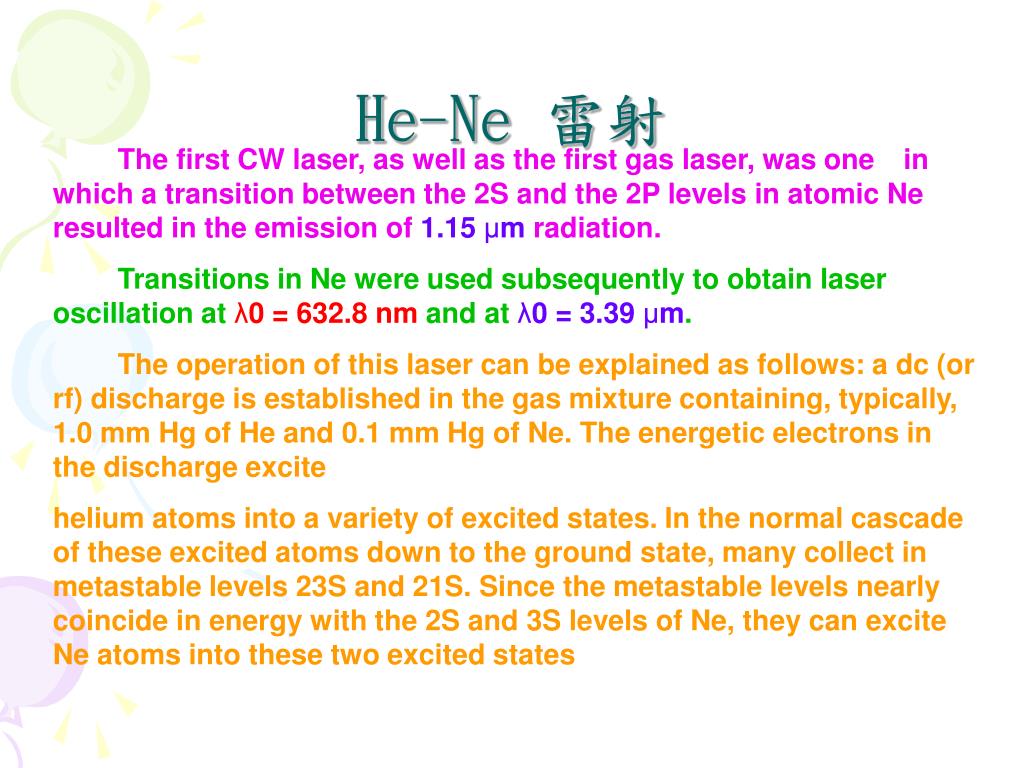 He-Ne 雷射

The first CW laser, as well as the first gas laser, was one in which a transition between the 2S and the 2P levels in atomic Ne resulted in the emission of 1.15 μm radiation.

Transitions in Ne were used subsequently to obtain laser oscillation at λ0 = 632.8 nm and at λ0 = 3.39 μm.

The operation of this laser can be explained as follows: a dc (or rf) discharge is established in the gas mixture containing, typically, 1.0 mm Hg of He and 0.1 mm Hg of Ne. The energetic electrons in the discharge excite

helium atoms into a variety of excited states. In the normal cascade of these excited atoms down to the ground state, many collect in metastable levels 23S and 21S. Since the metastable levels nearly coincide in energy with the 2S and 3S levels of Ne, they can excite Ne atoms into these two excited states